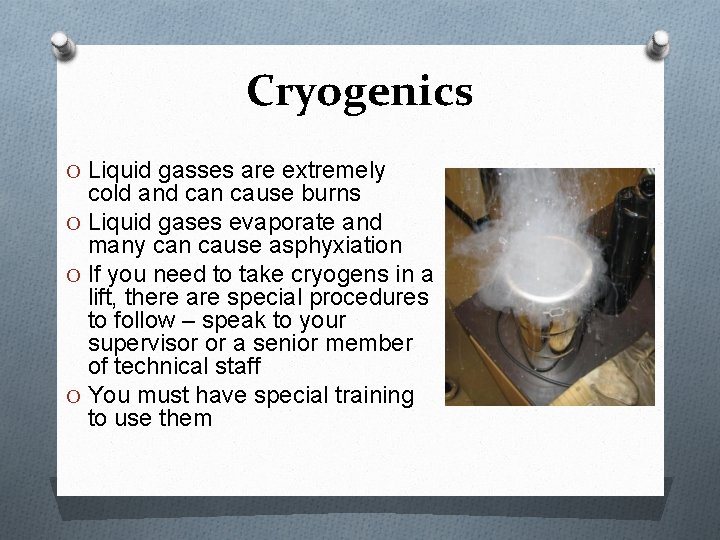 Cryogenics

O Liquid gasses are extremely cold and can cause burns
O Liquid gases evaporate and many can cause asphyxiation
O If you need to take cryogens in a lift, there are special procedures to follow – speak to your supervisor or a senior member of technical staff
O You must have special training to use them